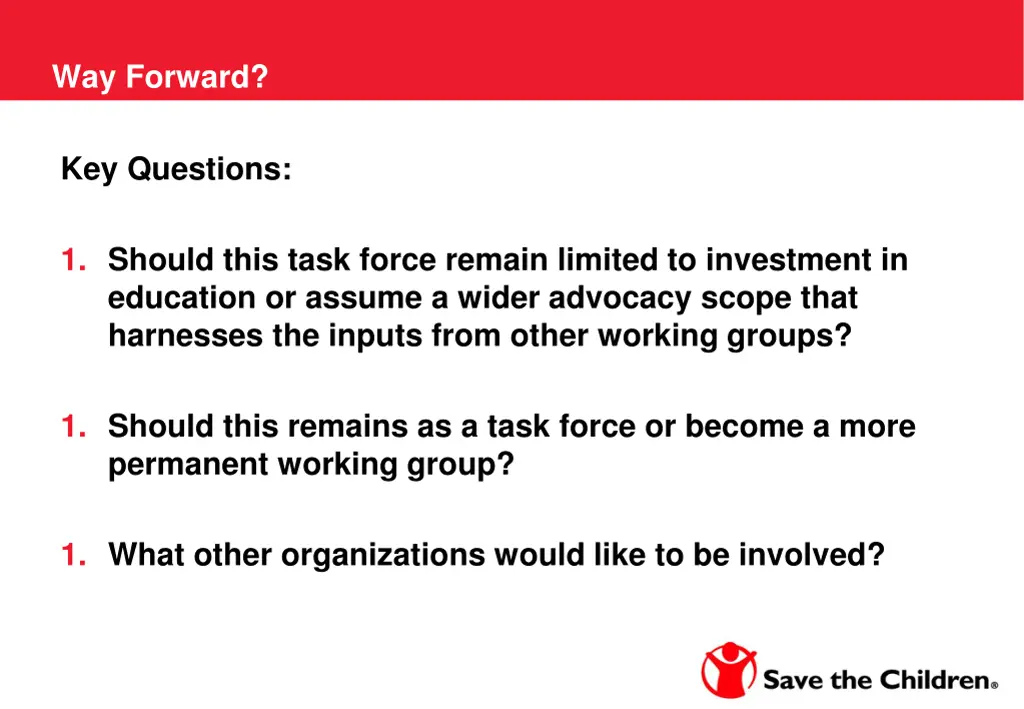 Way Forward?

Key Questions:

1. Should this task force remain limited to investment in education or assume a wider advocacy scope that harnesses the inputs from other working groups?

1. Should this remains as a task force or become a more permanent working group?

1. What other organizations would like to be involved?

Save the Children®